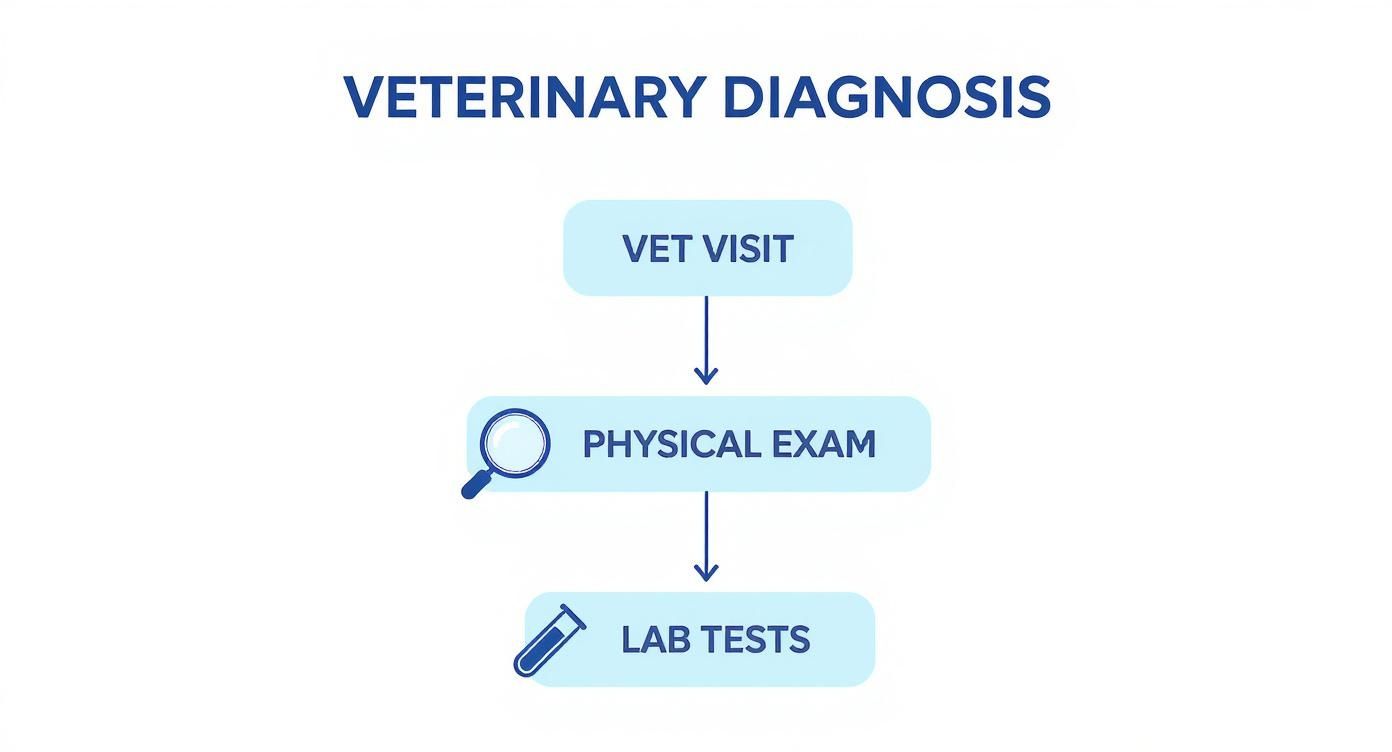 VETERINARY DIAGNOSIS

VET VISIT

PHYSICAL EXAM

LAB TESTS